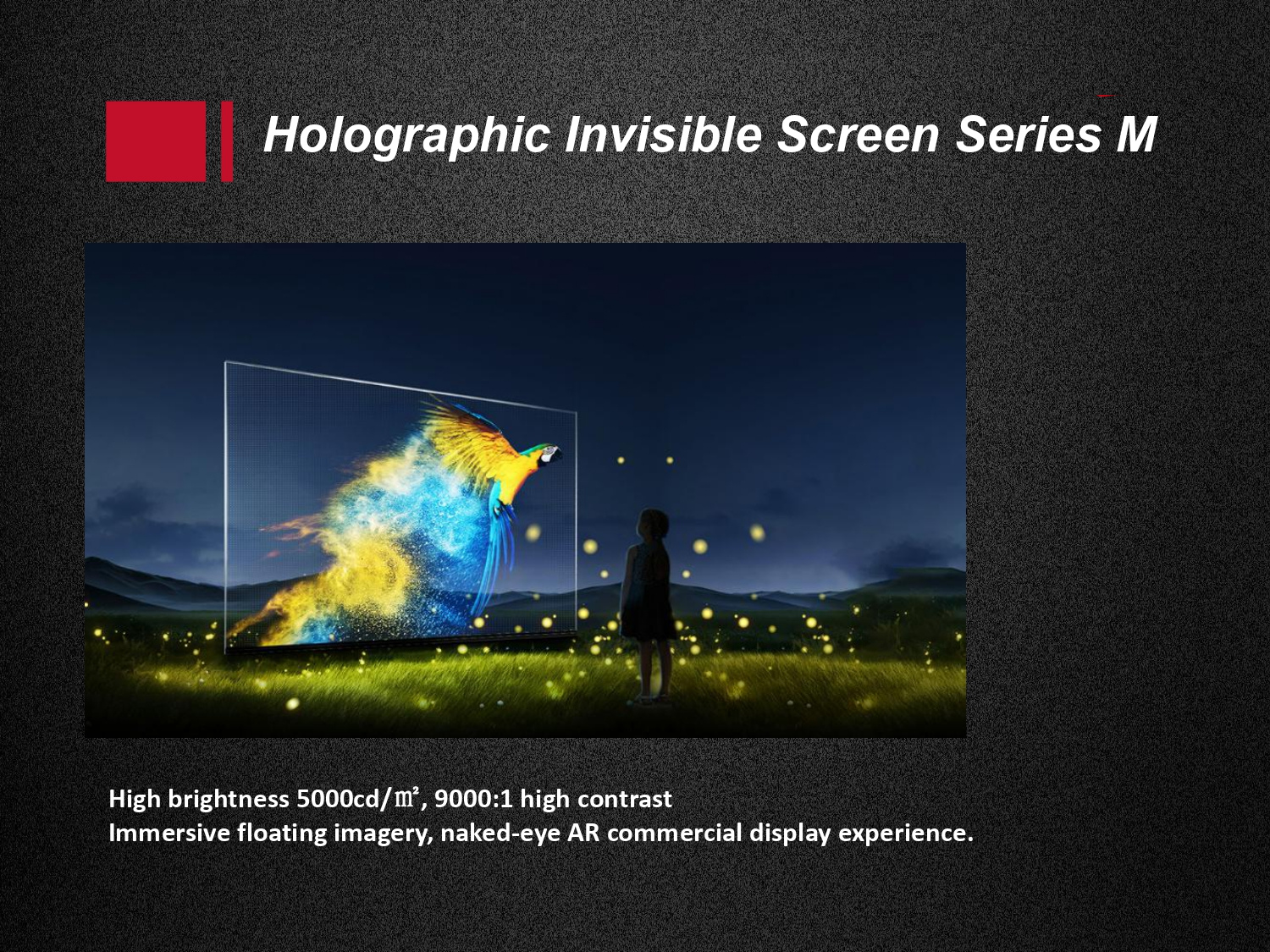 Holographic Invisible Screen Series M

High brightness 5000cd/㎡, 9000:1 high contrast
Immersive floating imagery, naked-eye AR commercial display experience.